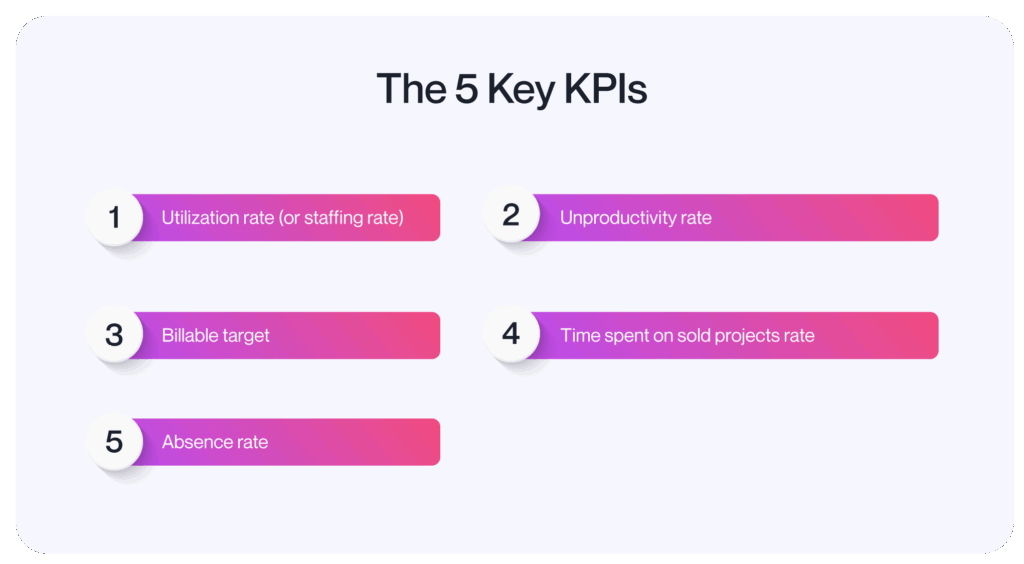 The 5 Key KPIs

1 Utilization rate (or staffing rate)

2 Unproductivity rate

3 Billable target

4 Time spent on sold projects rate

5 Absence rate